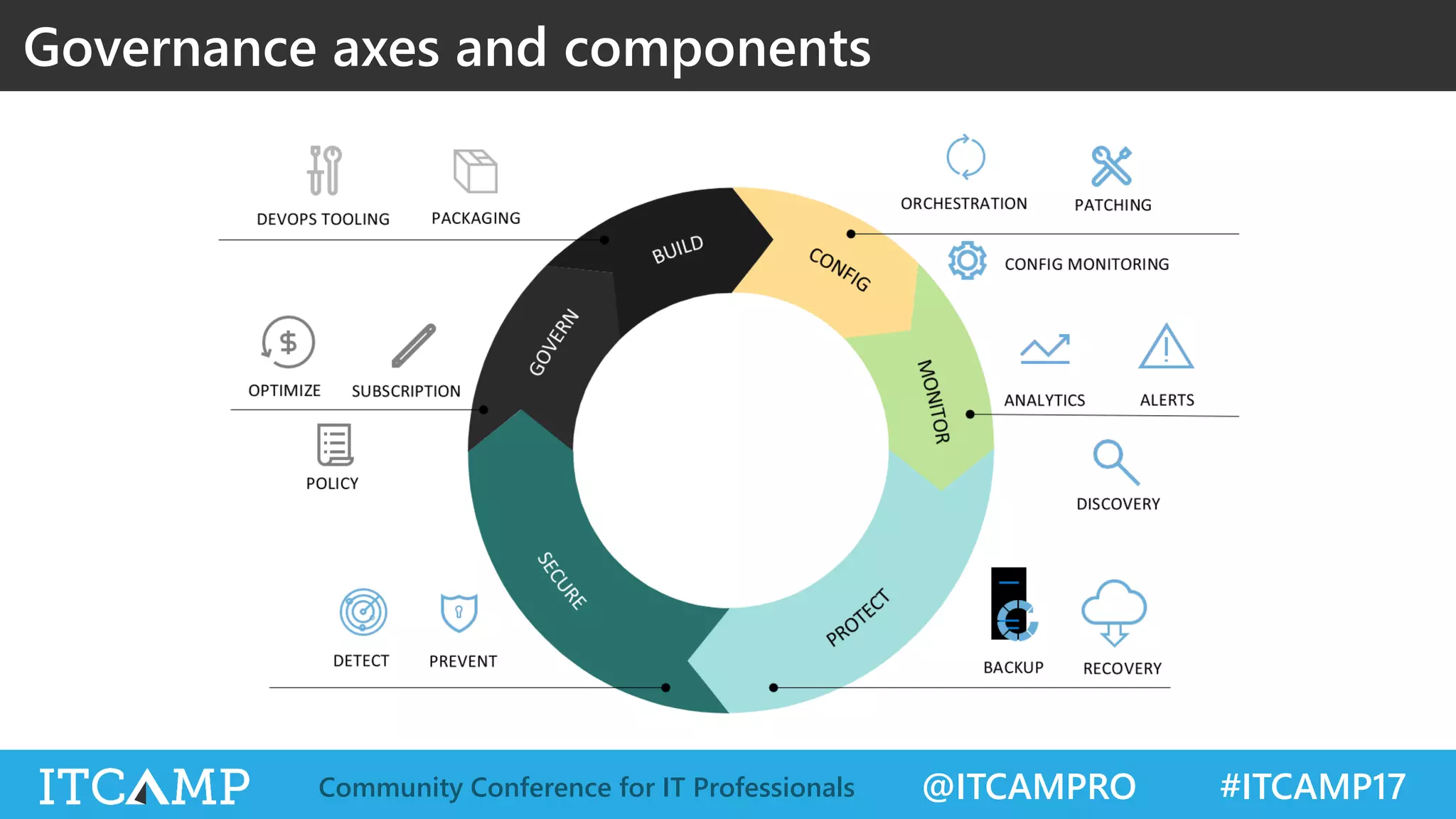 Governance axes and components

DEVOPS TOOLING

PACKAGING

ORCHESTRATION

PATCHING

CONFIG MONITORING

BUILD

CONFIG

GOVERN

MONITOR

SECURE

PROTECT

OPTIMIZE

SUBSCRIPTION

POLICY

ANALYTICS

ALERTS

DISCOVERY

DETECT

PREVENT

BACKUP

RECOVERY

ITCAMP

Community Conference for IT Professionals

@ITCAMPRO

#ITCAMP17